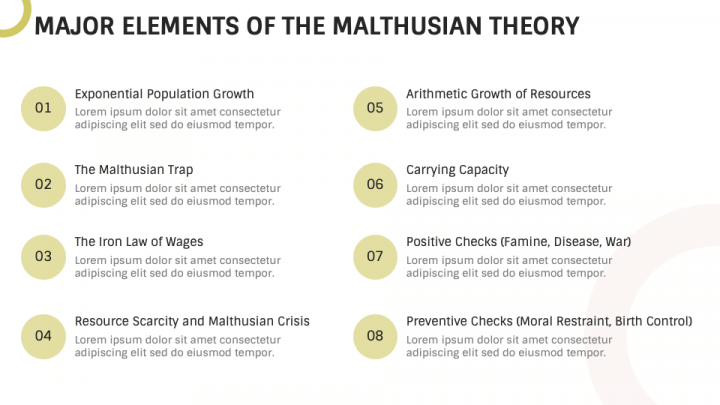 MAJOR ELEMENTS OF THE MALTHUSIAN THEORY

01
Exponential Population Growth
Lorem ipsum dolor sit amet consectetur adipiscing elit sed do eiusmod tempor.

02
The Malthusian Trap
Lorem ipsum dolor sit amet consectetur adipiscing elit sed do eiusmod tempor.

03
The Iron Law of Wages
Lorem ipsum dolor sit amet consectetur adipiscing elit sed do eiusmod tempor.

04
Resource Scarcity and Malthusian Crisis
Lorem ipsum dolor sit amet consectetur adipiscing elit sed do eiusmod tempor.

05
Arithmetic Growth of Resources
Lorem ipsum dolor sit amet consectetur adipiscing elit sed do eiusmod tempor.

06
Carrying Capacity
Lorem ipsum dolor sit amet consectetur adipiscing elit sed do eiusmod tempor.

07
Positive Checks (Famine, Disease, War)
Lorem ipsum dolor sit amet consectetur adipiscing elit sed do eiusmod tempor.

08
Preventive Checks (Moral Restraint, Birth Control)
Lorem ipsum dolor sit amet consectetur adipiscing elit sed do eiusmod tempor.